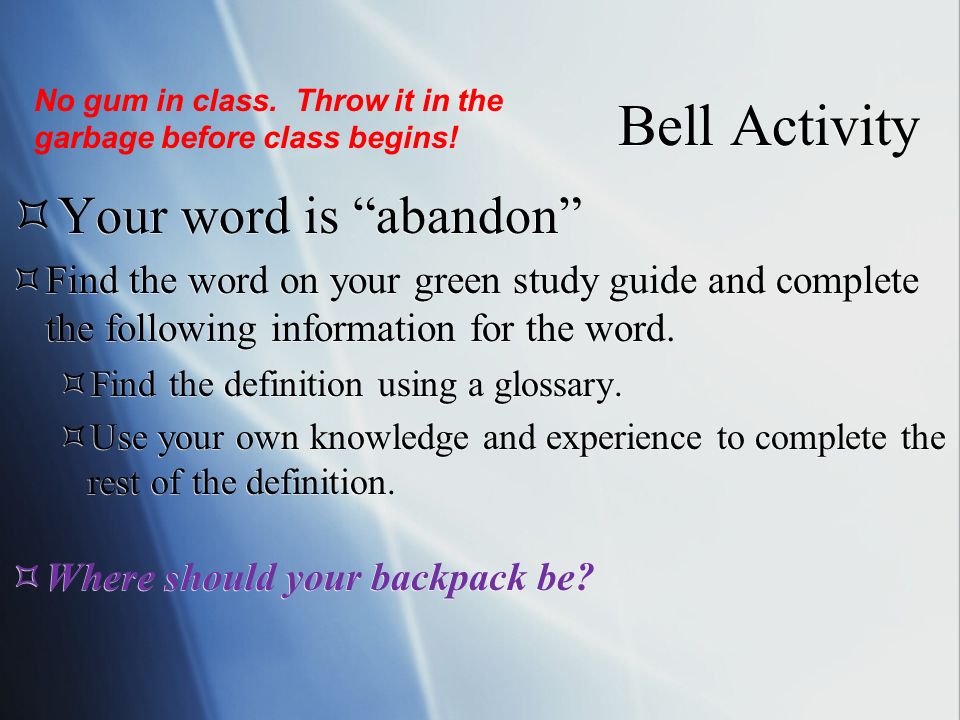 No gum in class. Throw it in the garbage before class begins!

Bell Activity

Your word is “abandon”

Find the word on your green study guide and complete the following information for the word.

Find the definition using a glossary.

Use your own knowledge and experience to complete the rest of the definition.

Where should your backpack be?